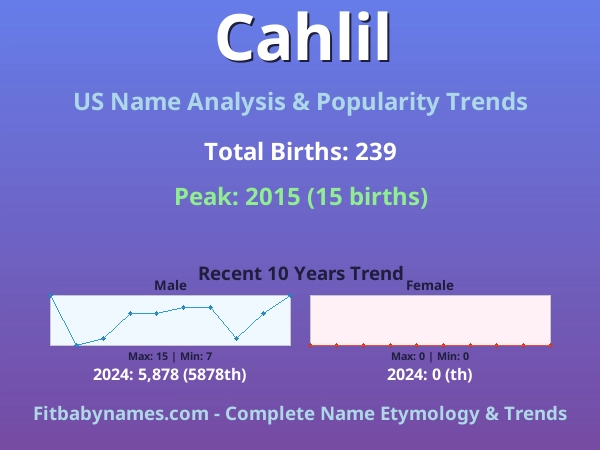 Cahlil

US Name Analysis & Popularity Trends

Total Births: 239

Peak: 2015 (15 births)

Recent 10 Years Trend

Male

Max: 15 | Min: 7

2024: 5,878 (5878th)

Female

Max: 0 | Min: 0

2024: 0 (th)

Fitbabynames.com - Complete Name Etymology & Trends